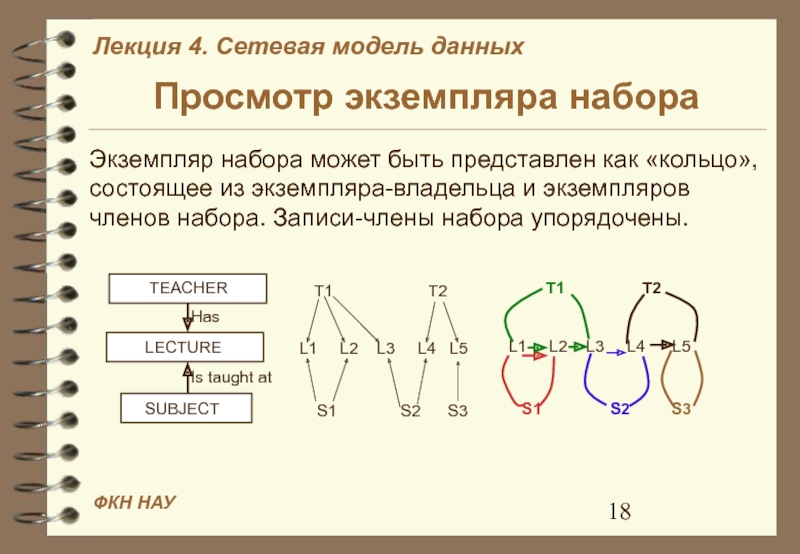 Лекция 4. Сетевая модель данных

Просмотр экземпляра набора

Экземпляр набора может быть представлен как «кольцо», состоящее из экземпляра-владельца и экземпляров членов набора. Записи-члены набора упорядочены.

TEACHER
Has
LECTURE
Is taught at
SUBJECT

T1
T2
L1
L2
L3
L4
L5
S1
S2
S3

T1
T2
L1
L2
L3
L4
L5
S1
S2
S3

ФКН НАУ

18